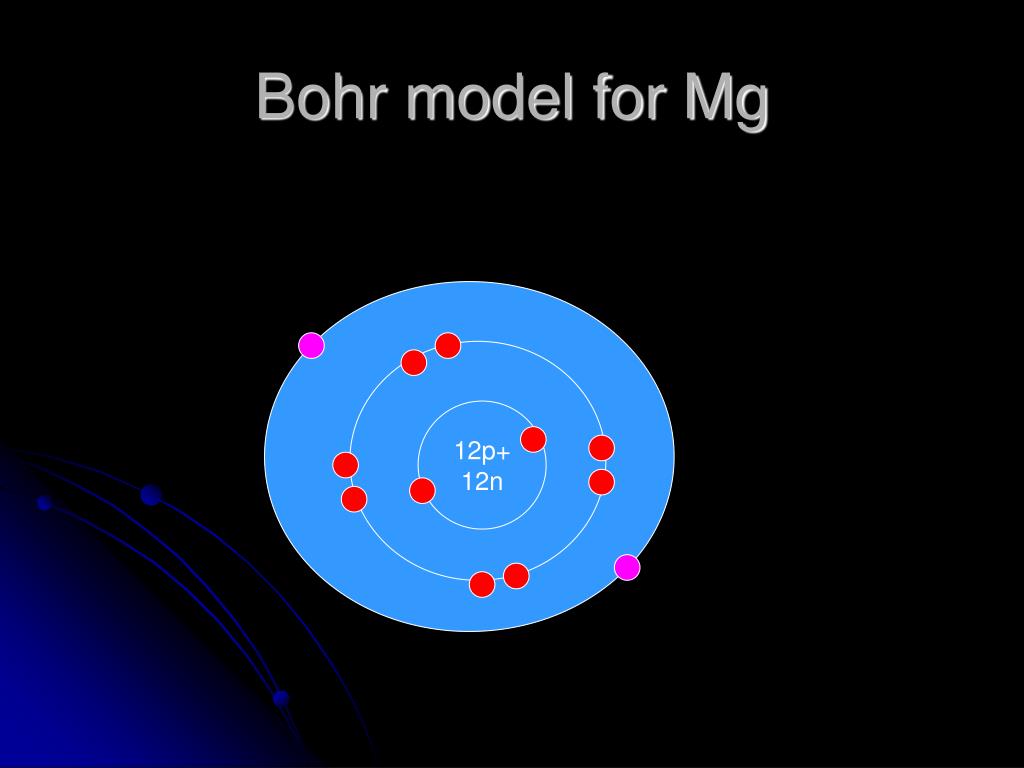 Bohr model for Mg

12p+
12n